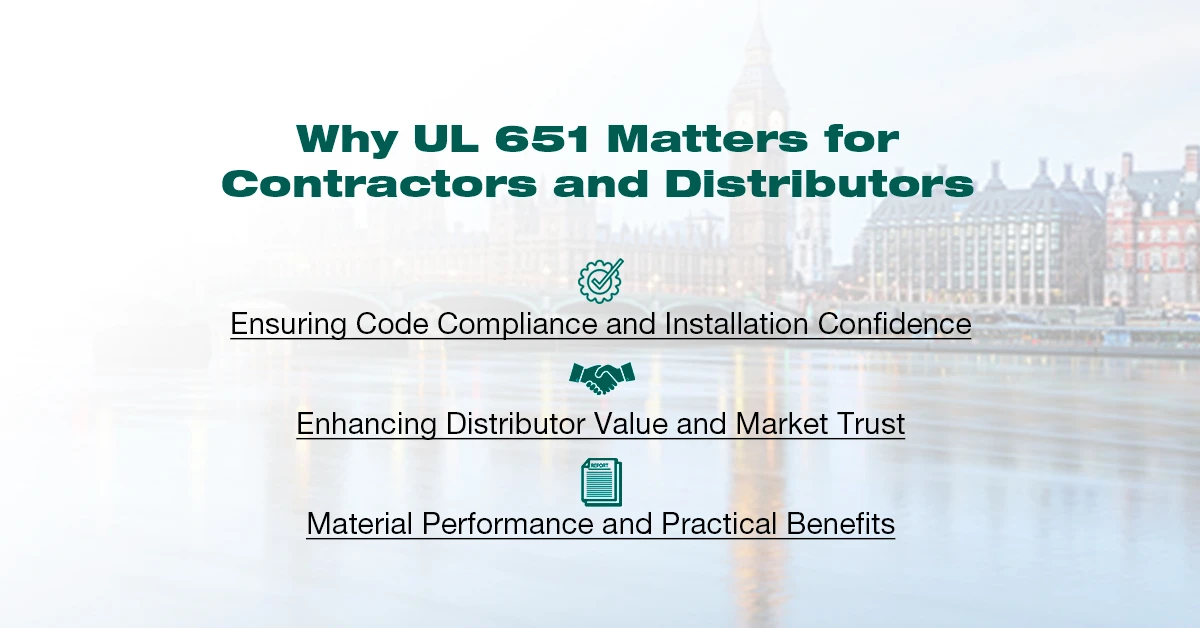 Why UL 651 Matters for Contractors and Distributors

Ensuring Code Compliance and Installation Confidence

Enhancing Distributor Value and Market Trust

REPORT

Material Performance and Practical Benefits